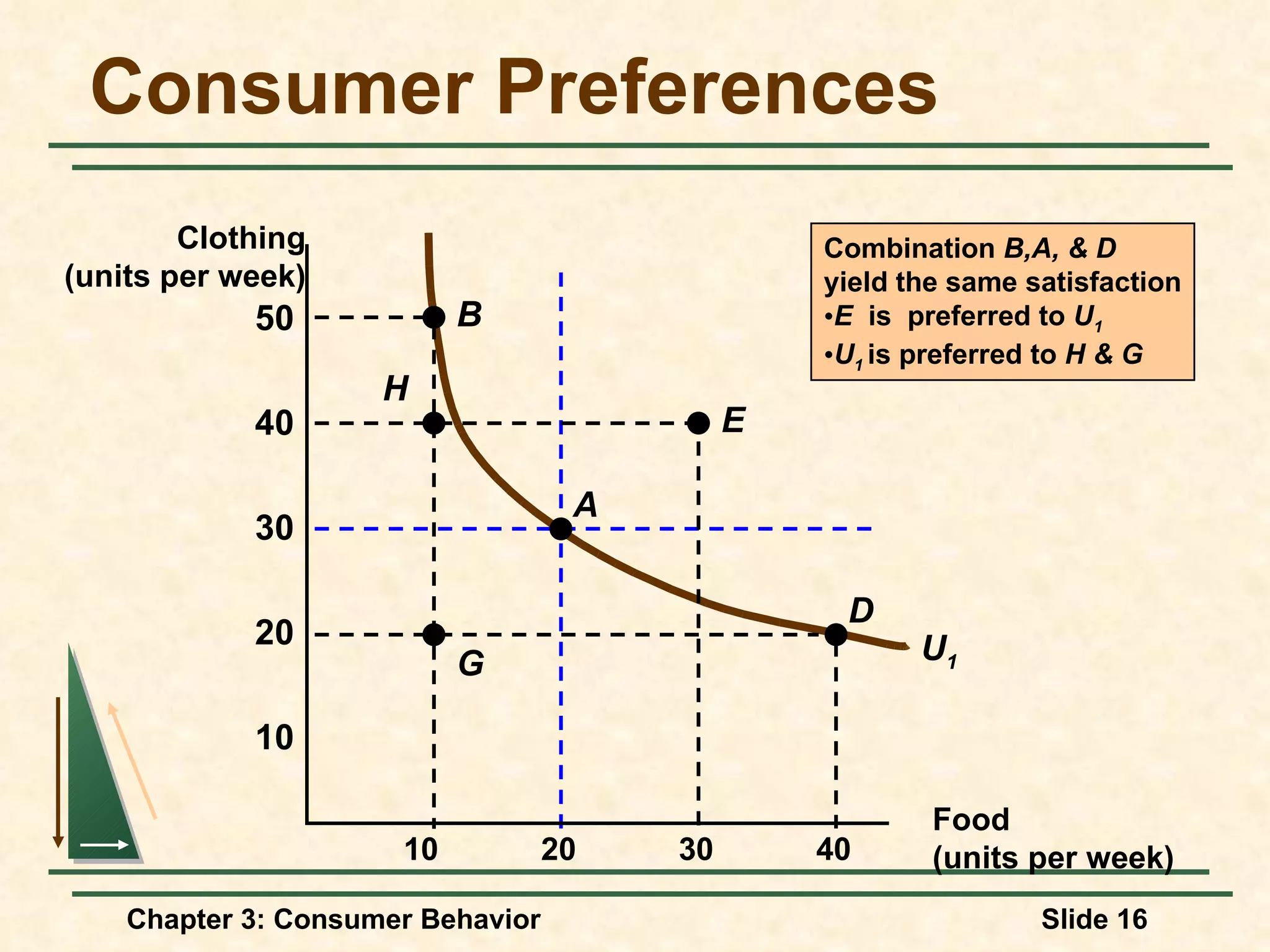 Consumer Preferences

Clothing (units per week)

50
40
30
20
10

B
H
E
A
D
G
$U_1$

10
20
30
40

Food (units per week)

Combination B,A, & D yield the same satisfaction
•E is preferred to $U_1$
•$U_1$ is preferred to H & G

Chapter 3: Consumer Behavior

Slide 16